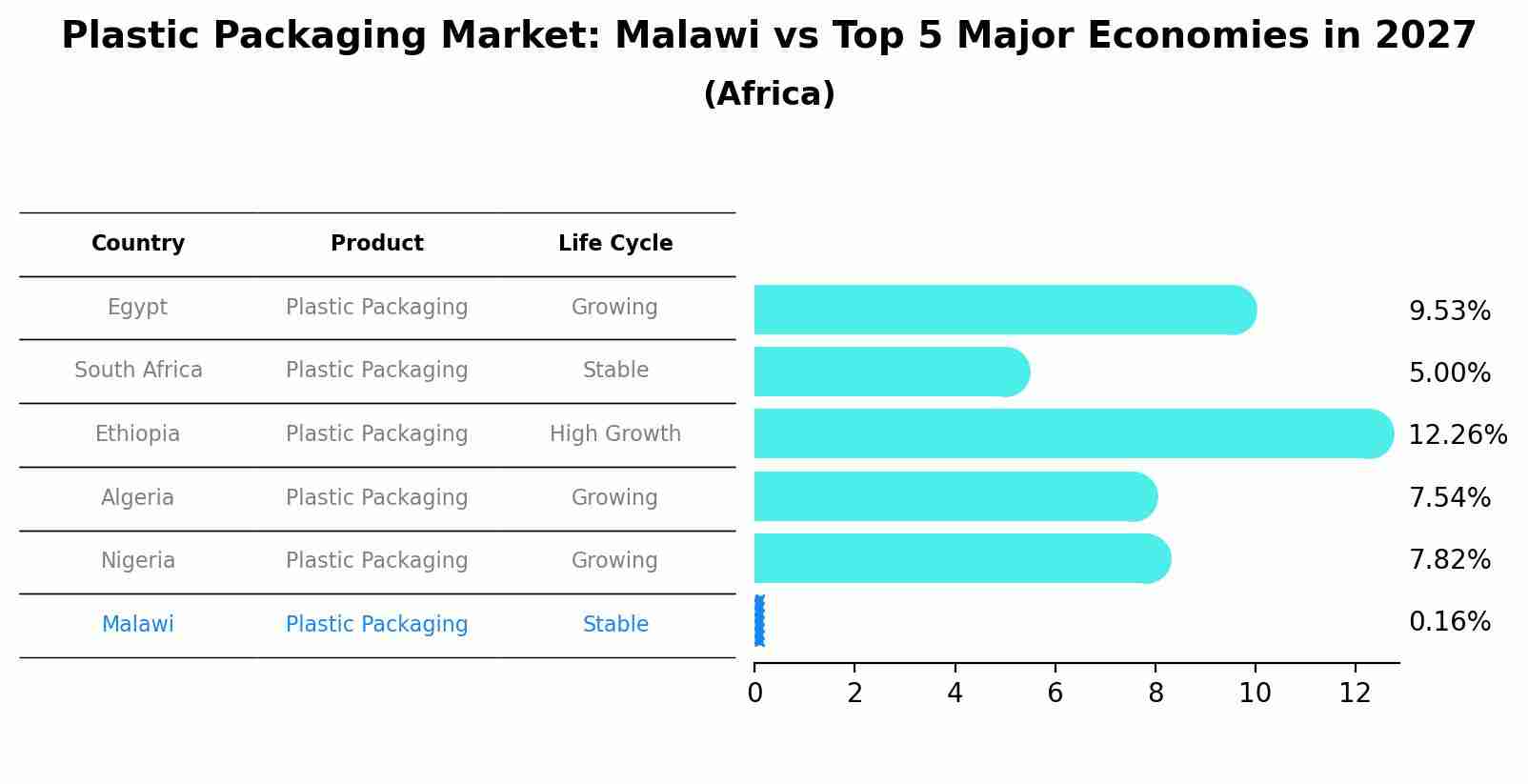 Plastic Packaging Market: Malawi vs Top 5 Major Economies in 2027
(Africa)

| Country | Product | Life Cycle |
|---|---|---|
| Egypt | Plastic Packaging | Growing |
| South Africa | Plastic Packaging | Stable |
| Ethiopia | Plastic Packaging | High Growth |
| Algeria | Plastic Packaging | Growing |
| Nigeria | Plastic Packaging | Growing |
| Malawi | Plastic Packaging | Stable |

9.53%
5.00%
12.26%
7.54%
7.82%
0.16%

0 2 4 6 8 10 12